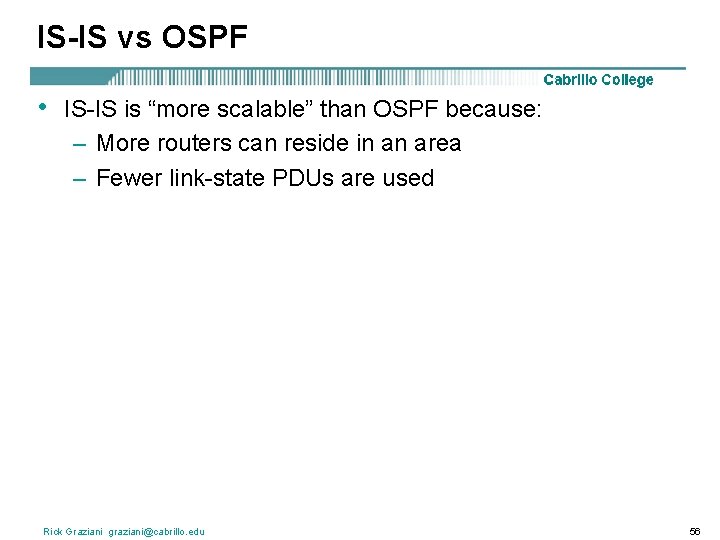 IS-IS vs OSPF

Cabrillo College

• IS-IS is “more scalable” than OSPF because:
– More routers can reside in an area
– Fewer link-state PDUs are used

Rick Graziani graziani@cabrillo.edu

56